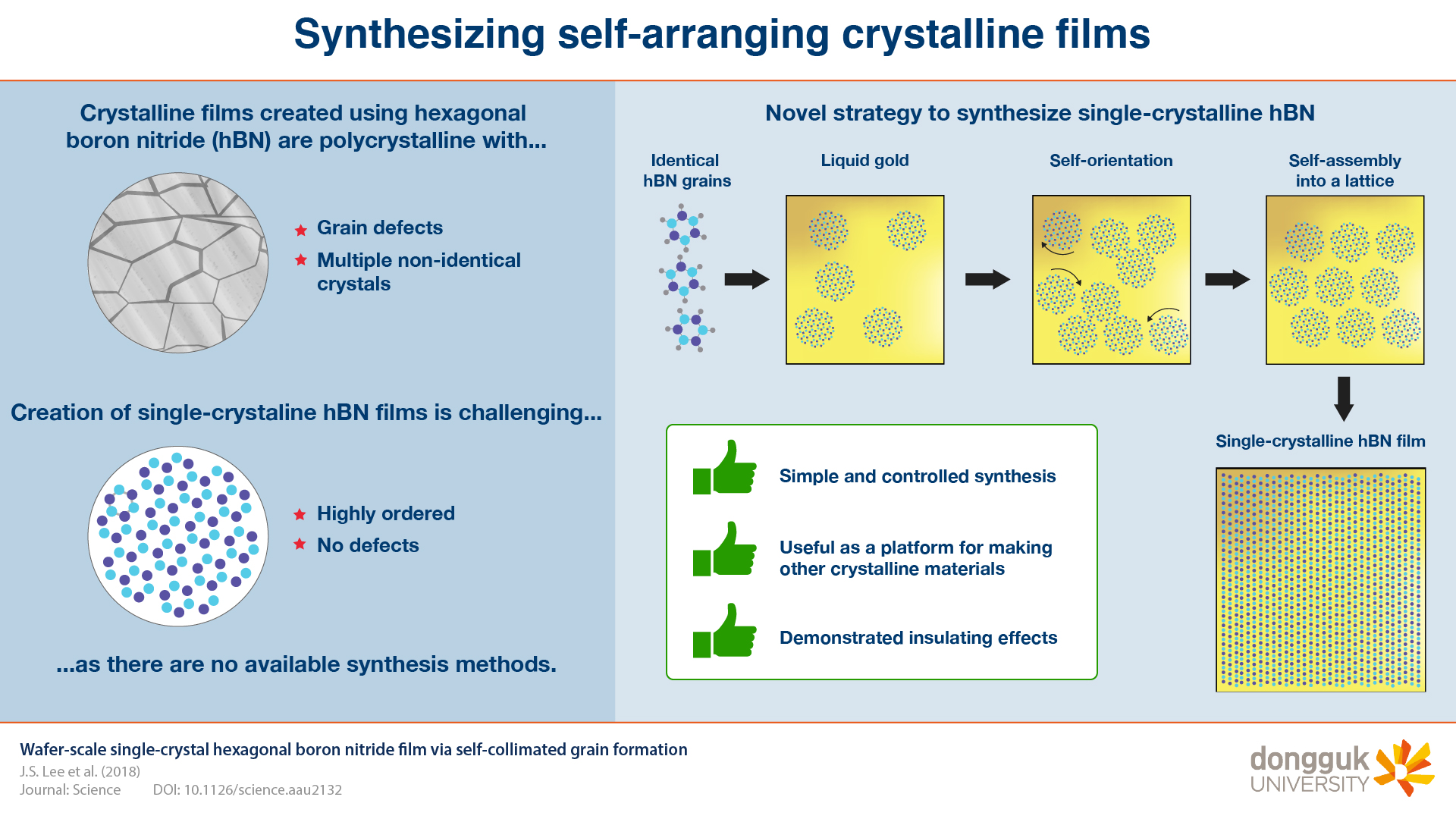 Synthesizing self-arranging crystalline films

Crystalline films created using hexagonal boron nitride (hBN) are polycrystalline with...

Grain defects

Multiple non-identical crystals

Creation of single-crystaline hBN films is challenging...

Highly ordered

No defects

...as there are no available synthesis methods.

Novel strategy to synthesize single-crystalline hBN

Identical hBN grains

Liquid gold

Self-orientation

Self-assembly into a lattice

Single-crystalline hBN film

Simple and controlled synthesis

Useful as a platform for making other crystalline materials

Demonstrated insulating effects

Wafer-scale single-crystal hexagonal boron nitride film via self-collimated grain formation

J.S. Lee et al. (2018)

Journal: Science DOI: 10.1126/science.aau2132

dongguk UNIVERSITY